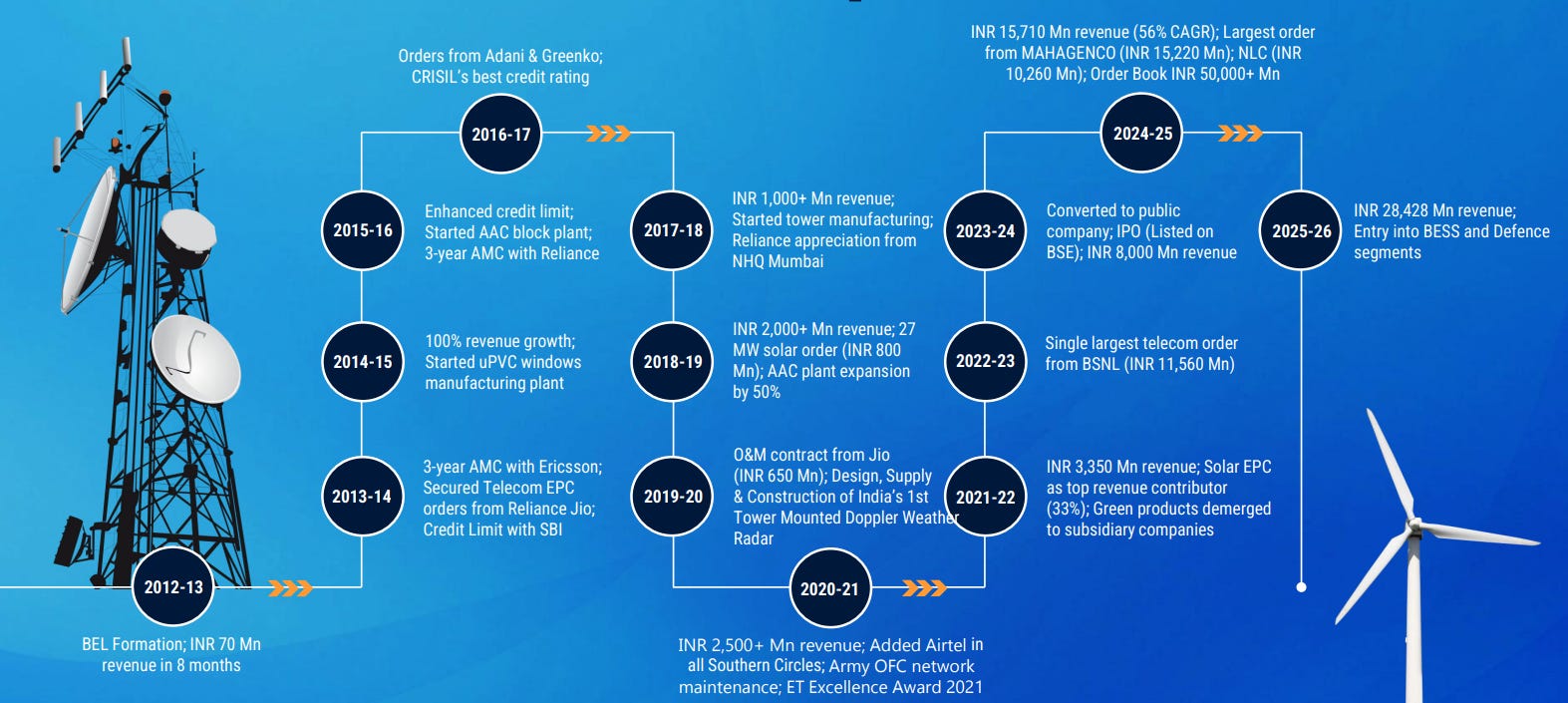 2012-13

BEL Formation; INR 70 Mn revenue in 8 months

2013-14

3-year AMC with Ericsson; Secured Telecom EPC orders from Reliance Jio; Credit Limit with SBI

2014-15

100% revenue growth; Started uPVC windows manufacturing plant

2015-16

Enhanced credit limit; Started AAC block plant; 3-year AMC with Reliance

2016-17

Orders from Adani & Greenko; CRISIL's best credit rating

2017-18

INR 1,000+ Mn revenue; Started tower manufacturing; Reliance appreciation from NHQ Mumbai

2018-19

INR 2,000+ Mn revenue; 27 MW solar order (INR 800 Mn); AAC plant expansion by 50%

2019-20

O&M contract from Jio (INR 650 Mn); Design, Supply & Construction of India's 1st Tower Mounted Doppler Weather Radar

2020-21

INR 2,500+ Mn revenue; Added Airtel in all Southern Circles; Army OFC network maintenance; ET Excellence Award 2021

2021-22

INR 3,350 Mn revenue; Solar EPC as top revenue contributor (33%); Green products demerged to subsidiary companies

2022-23

Single largest telecom order from BSNL (INR 11,560 Mn)

2023-24

Converted to public company; IPO (Listed on BSE); INR 8,000 Mn revenue

2024-25

INR 15,710 Mn revenue (56% CAGR); Largest order from MAHAGENCO (INR 15,220 Mn); NLC (INR 10,260 Mn); Order Book INR 50,000+ Mn

2025-26

INR 28,428 Mn revenue; Entry into BESS and Defence segments